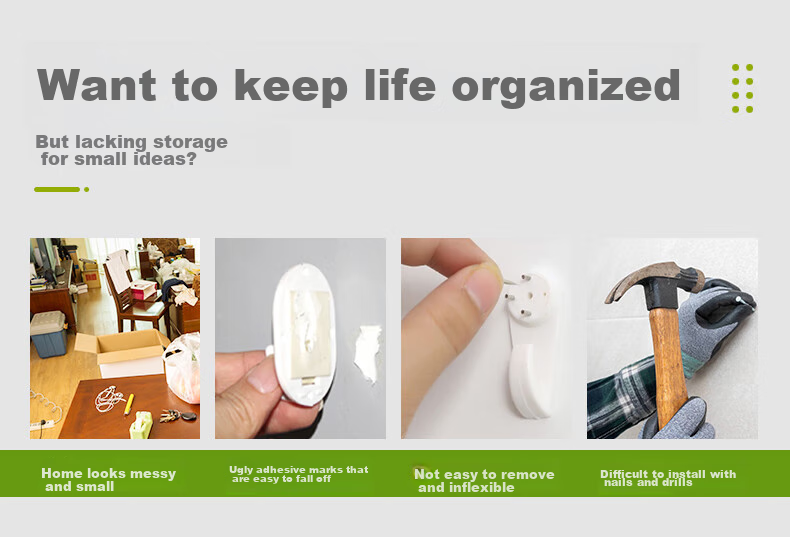 Want to keep life organized

But lacking storage
for small ideas?

Home looks messy and small

Ugly adhesive marks that are easy to fall off

Not easy to remove and inflexible

Difficult to install with nails and drills